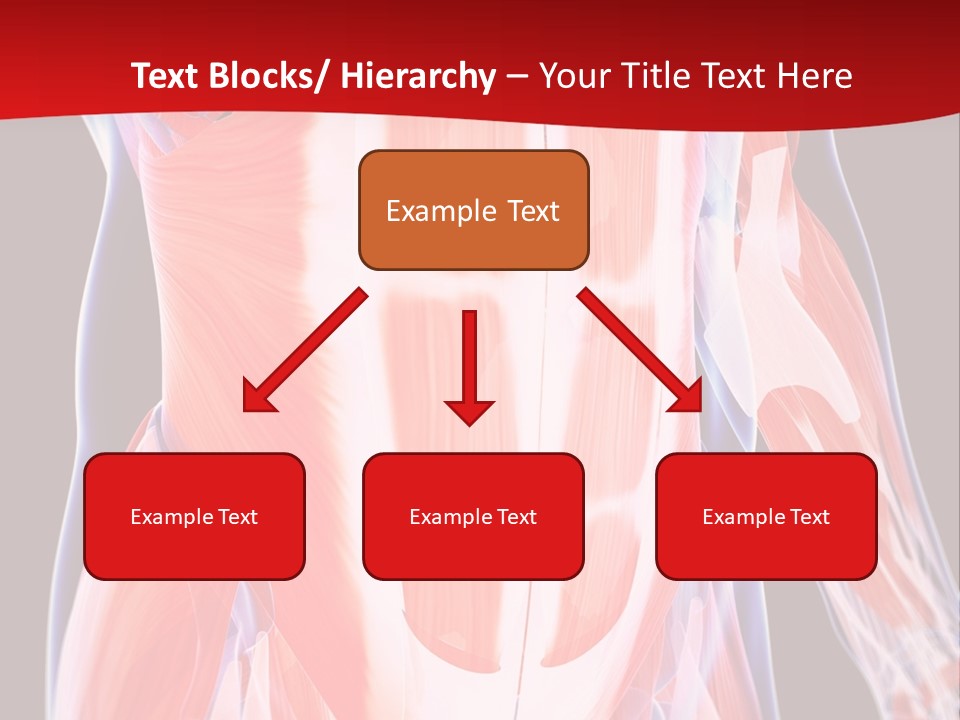 Text Blocks/ Hierarchy – Your Title Text Here

Example Text

Example Text

Example Text

Example Text